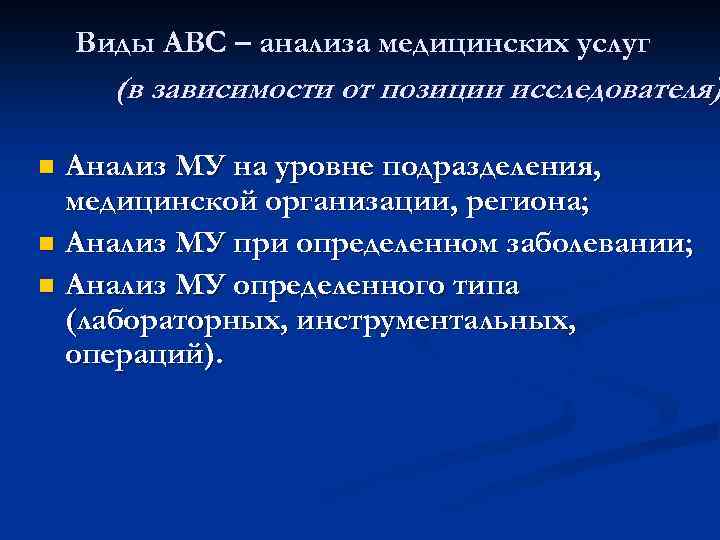 Виды АВС – анализа медицинских услуг

(в зависимости от позиции исследователя)

Анализ МУ на уровне подразделения, медицинской организации, региона;

Анализ МУ при определенном заболевании;

Анализ МУ определенного типа (лабораторных, инструментальных, операций).